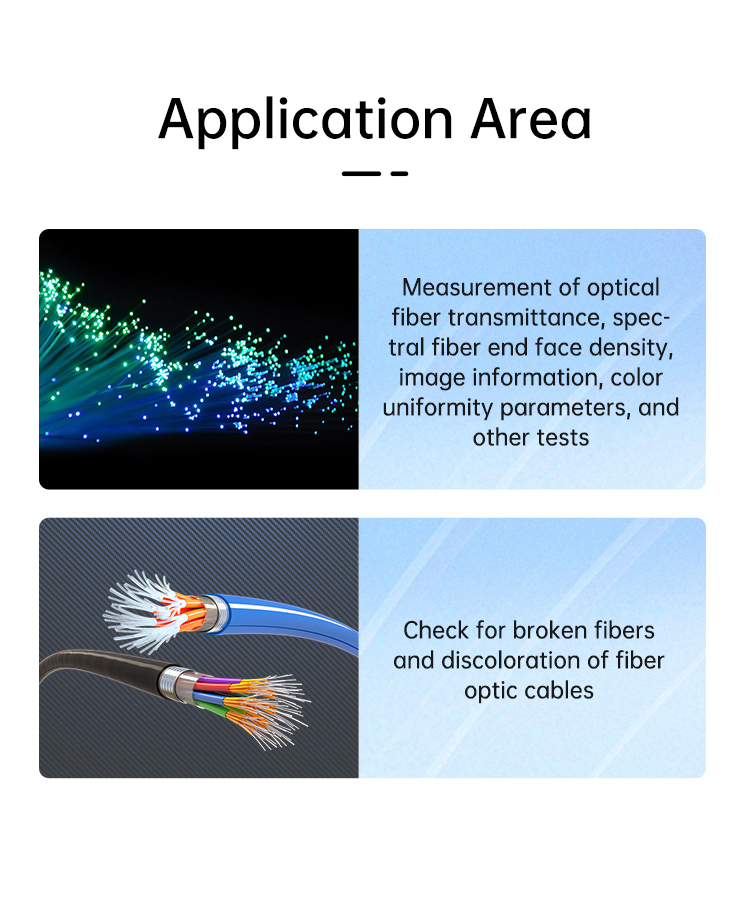 Application Area

Measurement of optical fiber transmittance, spectral fiber end face density, image information, color uniformity parameters, and other tests

Check for broken fibers and discoloration of fiber optic cables